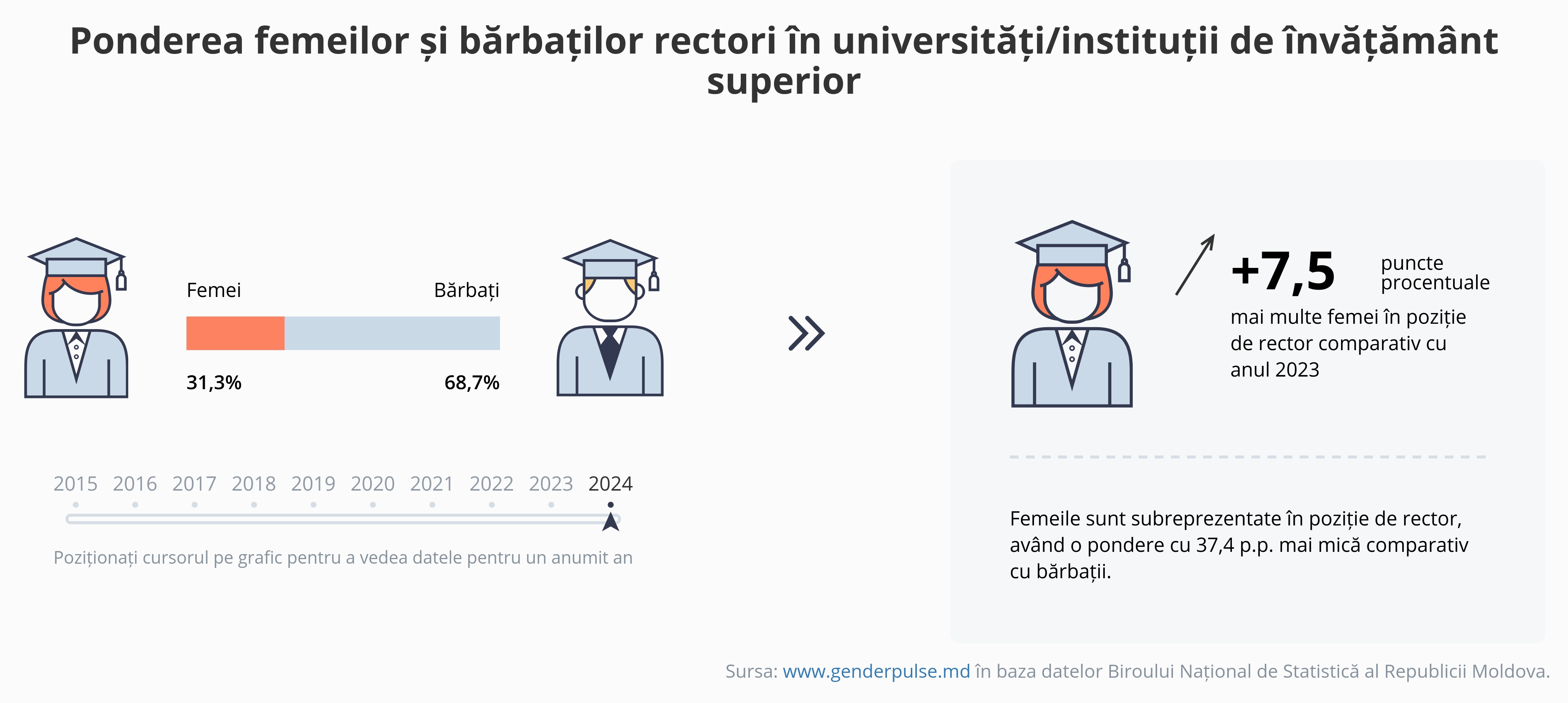 Ponderea femeilor și bărbaților rectori în universități/instituții de învățământ superior

Femei

Bărbați

31,3%

68,7%

2015 2016 2017 2018 2019 2020 2021 2022 2023 2024

Poziționați cursorul pe grafic pentru a vedea datele pentru un anumit an

+7,5 puncte procentuale

mai multe femei în poziție de rector comparativ cu anul 2023

Femeile sunt subreprezentate în poziție de rector, având o pondere cu 37,4 p.p. mai mică comparativ cu bărbații.

Sursa: www.genderpulse.md în baza datelor Biroului Național de Statistică al Republicii Moldova.